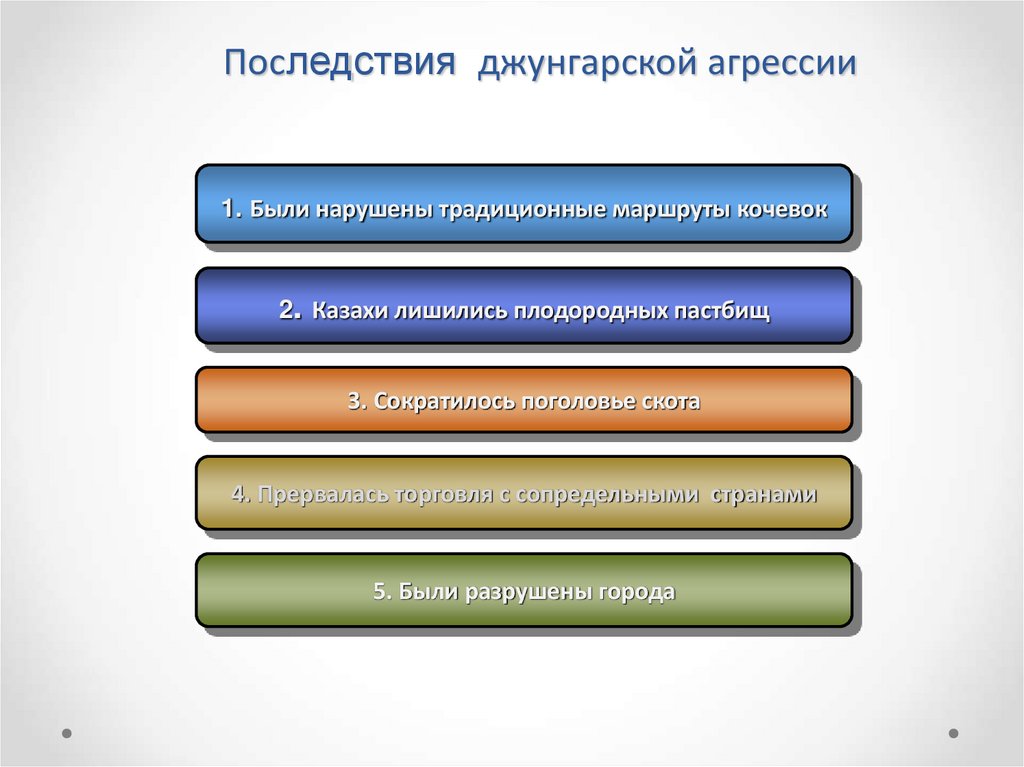 Последствия джунгарской агрессии

1. Были нарушены традиционные маршруты кочевок

2. Казахи лишились плодородных пастбищ

3. Сократилось поголовье скота

4. Прервалась торговля с сопредельными странами

5. Были разрушены города